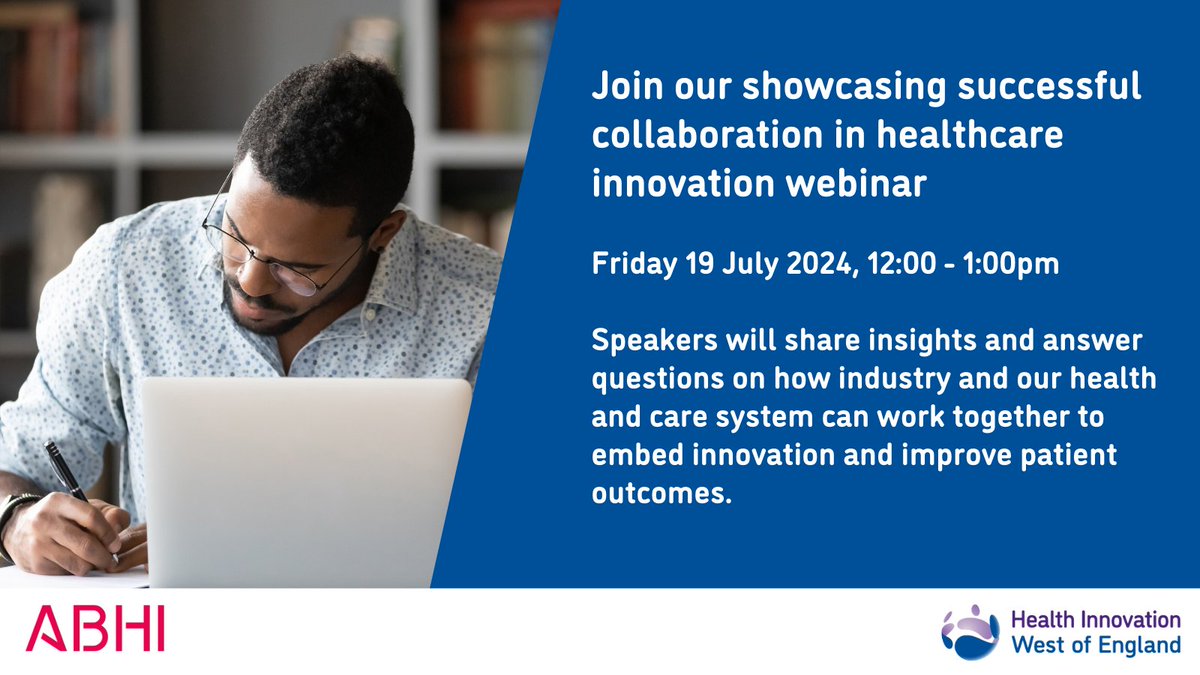 Join our showcasing successful collaboration in healthcare innovation webinar

Friday 19 July 2024, 12:00 - 1:00pm

Speakers will share insights and answer questions on how industry and our health and care system can work together to embed innovation and improve patient outcomes.

ABHI

Health Innovation
West of England